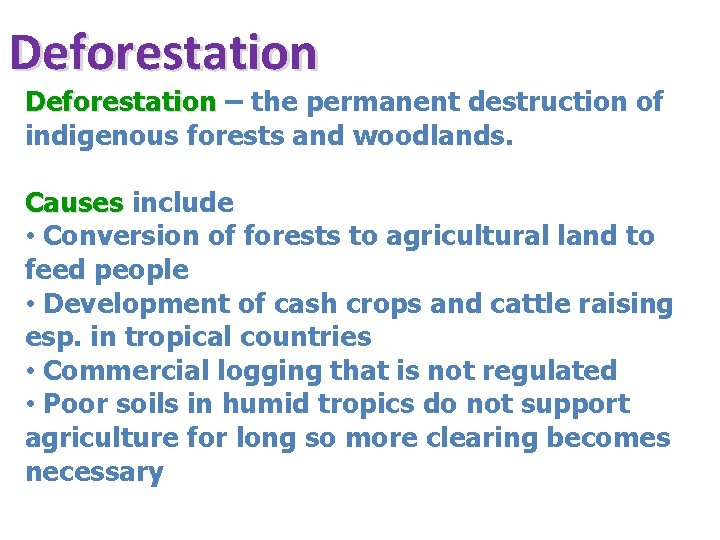 Deforestation

Deforestation – the permanent destruction of indigenous forests and woodlands.

Causes include
• Conversion of forests to agricultural land to feed people
• Development of cash crops and cattle raising esp. in tropical countries
• Commercial logging that is not regulated
• Poor soils in humid tropics do not support agriculture for long so more clearing becomes necessary